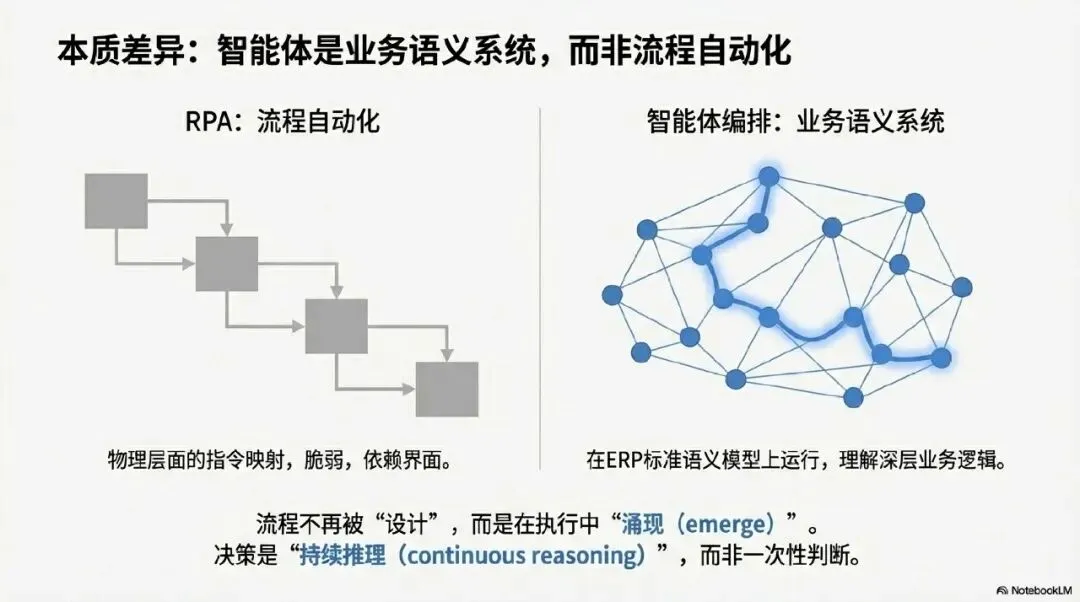 本质差异：智能体是业务语义系统，而非流程自动化

RPA：流程自动化

物理层面的指令映射，脆弱，依赖界面。

智能体编排：业务语义系统

在ERP标准语义模型上运行，理解深层业务逻辑。

流程不再被“设计”，而是在执行中“涌现（emerge）”。
决策是“持续推理（continuous reasoning）”，而非一次性判断。

NotebookLM